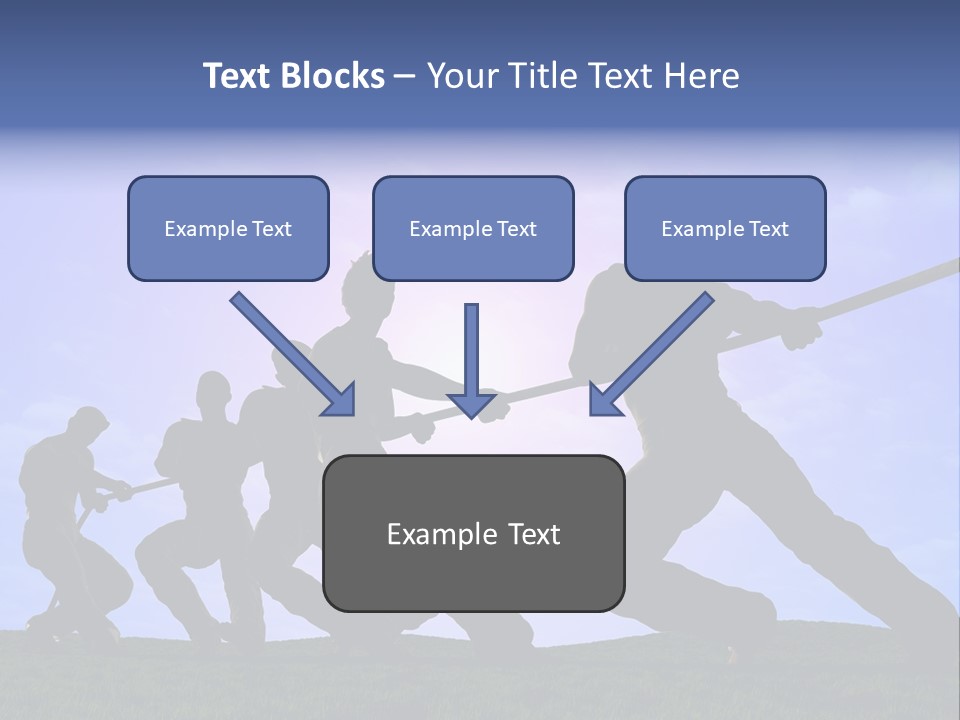 Text Blocks – Your Title Text Here

Example Text

Example Text

Example Text

Example Text